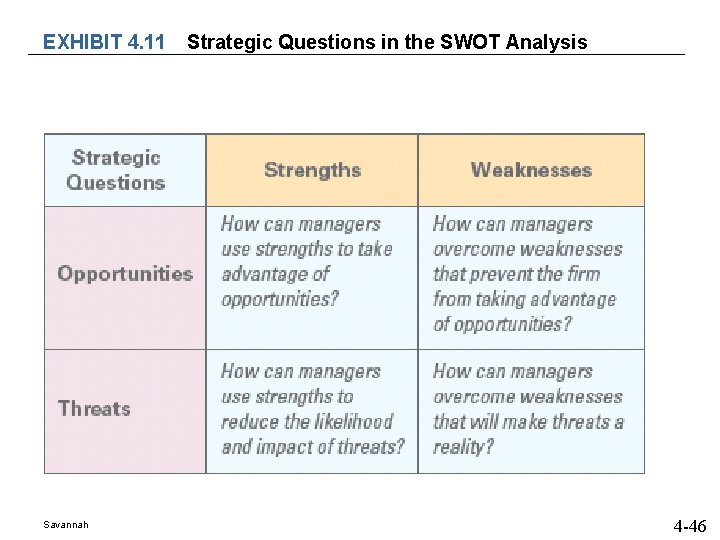 EXHIBIT 4.11 Strategic Questions in the SWOT Analysis

| Strategic Questions | Strengths | Weaknesses |
|---|---|---|
| Opportunities | How can managers use strengths to take advantage of opportunities? | How can managers overcome weaknesses that prevent the firm from taking advantage of opportunities? |
| Threats | How can managers use strengths to reduce the likelihood and impact of threats? | How can managers overcome weaknesses that will make threats a reality? |

Savannah

4-46